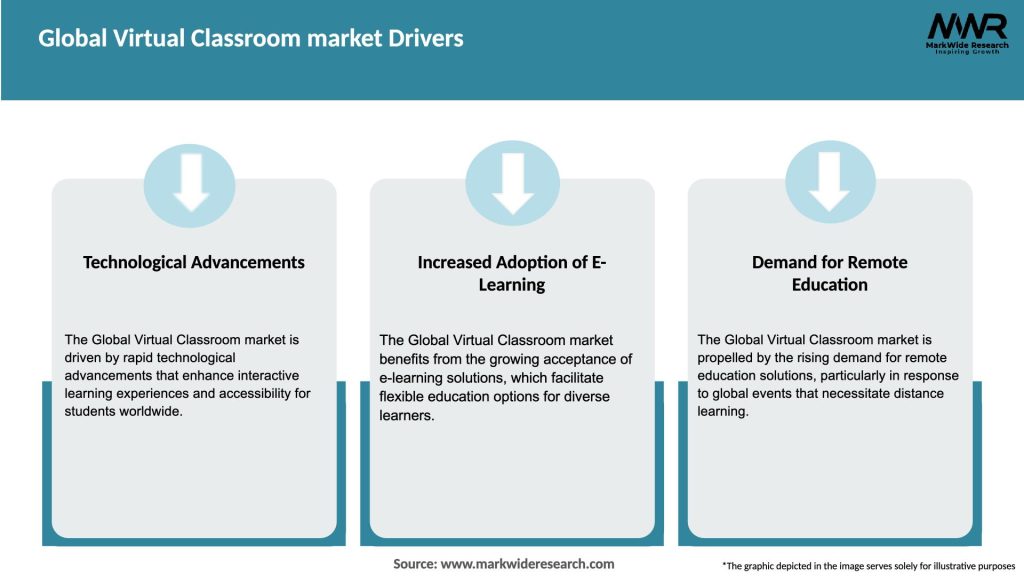 Global Virtual Classroom market Drivers

MWR
MarkWide Research
Inspiring Growth

Technological Advancements

The Global Virtual Classroom market is driven by rapid technological advancements that enhance interactive learning experiences and accessibility for students worldwide.

Increased Adoption of E-Learning

The Global Virtual Classroom market benefits from the growing acceptance of e-learning solutions, which facilitate flexible education options for diverse learners.

Demand for Remote Education

The Global Virtual Classroom market is propelled by the rising demand for remote education solutions, particularly in response to global events that necessitate distance learning.

Source: www.markwideresearch.com

*The graphic depicted in the image serves solely for illustrative purposes